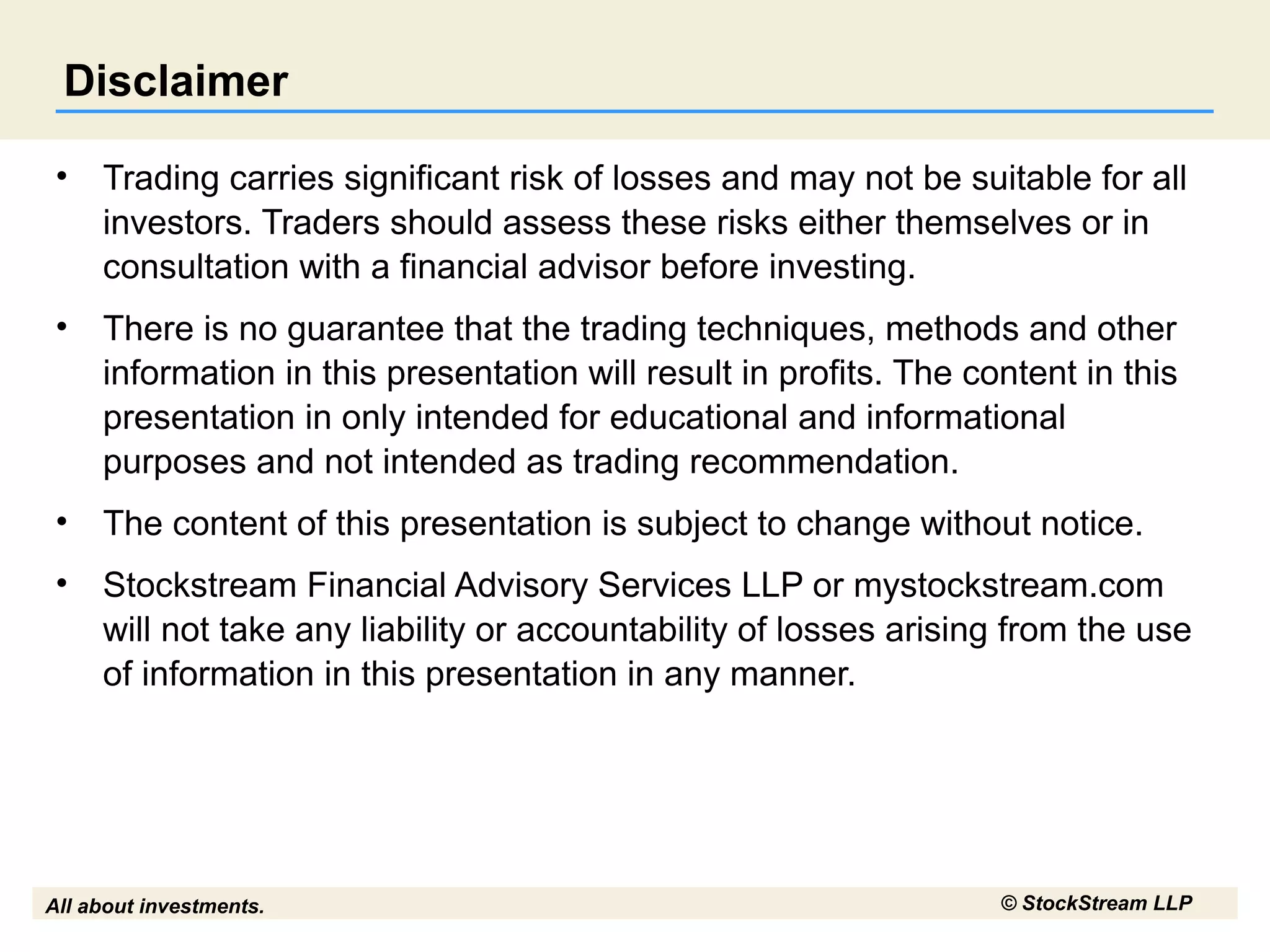 Disclaimer

• Trading carries significant risk of losses and may not be suitable for all investors. Traders should assess these risks either themselves or in consultation with a financial advisor before investing.

• There is no guarantee that the trading techniques, methods and other information in this presentation will result in profits. The content in this presentation in only intended for educational and informational purposes and not intended as trading recommendation.

• The content of this presentation is subject to change without notice.

• Stockstream Financial Advisory Services LLP or mystockstream.com will not take any liability or accountability of losses arising from the use of information in this presentation in any manner.

All about investments.

© StockStream LLP